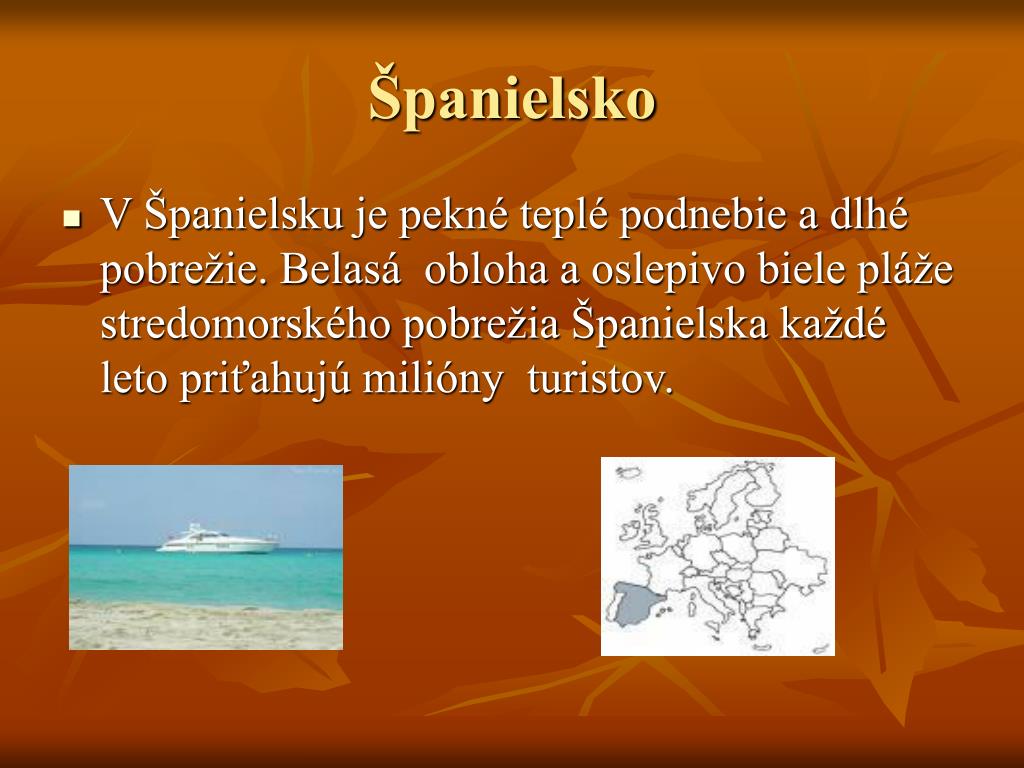 Španielsko

V Španielsku je pekné teplé podnebie a dlhé pobrežie. Belasá obloha a oslepivo biele pláže stredomorského pobrežia Španielska každé leto priťahujú milióny turistov.